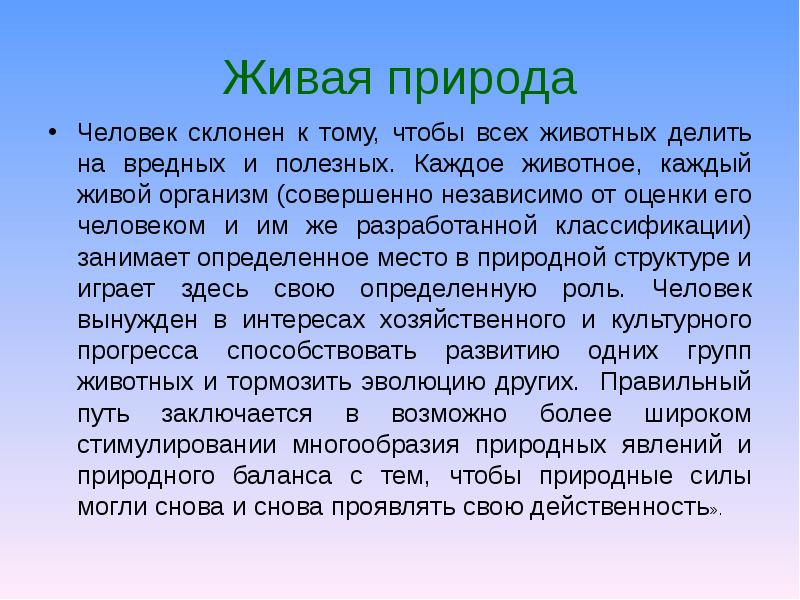 Живая природа

• Человек склонен к тому, чтобы всех животных делить на вредных и полезных. Каждое животное, каждый живой организм (совершенно независимо от оценки его человеком и им же разработанной классификации) занимает определенное место в природной структуре и играет здесь свою определенную роль. Человек вынужден в интересах хозяйственного и культурного прогресса способствовать развитию одних групп животных и тормозить эволюцию других. Правильный путь заключается в возможно более широком стимулировании многообразия природных явлений и природного баланса с тем, чтобы природные силы могли снова и снова проявлять свою действенность».